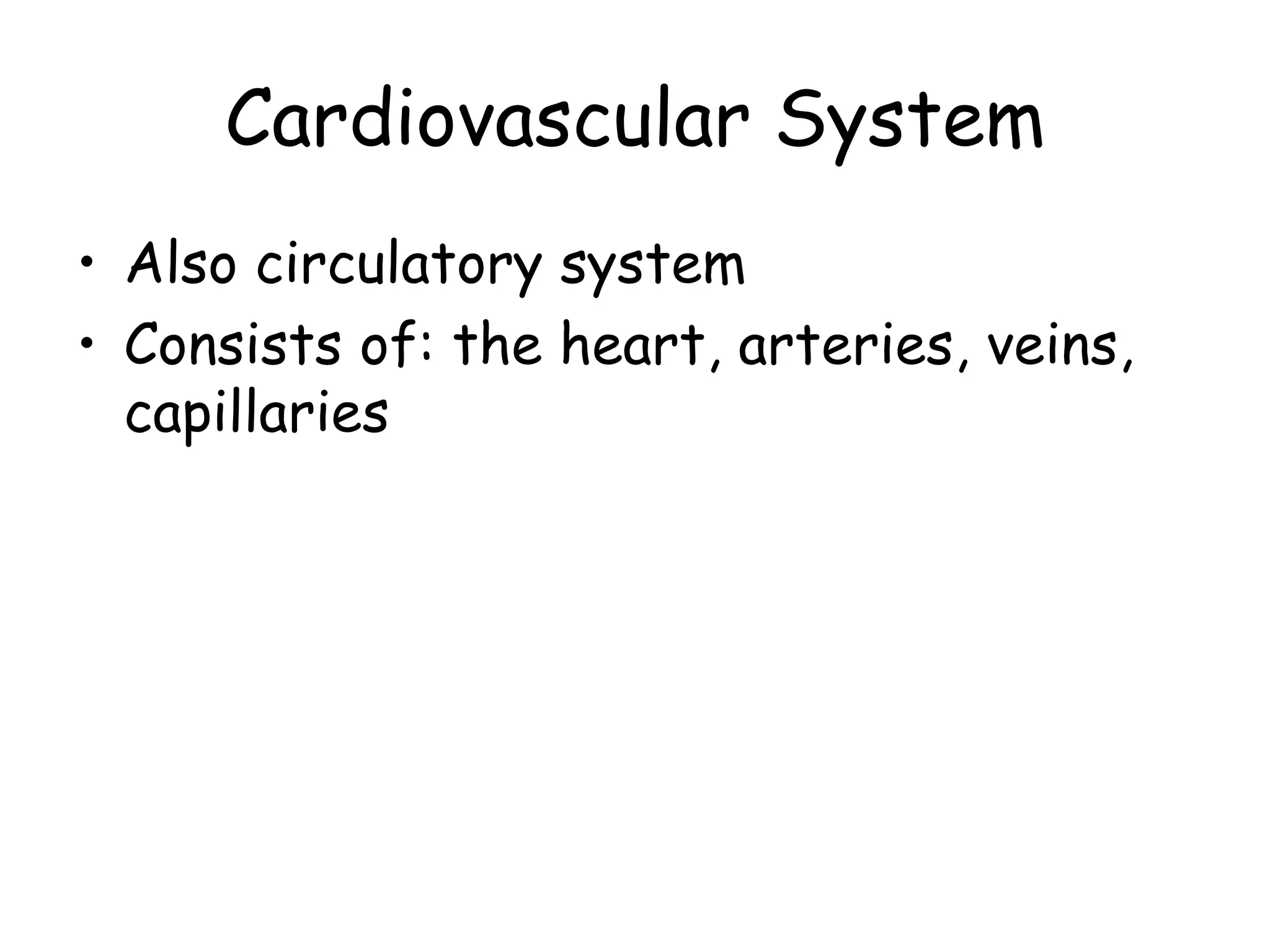 Cardiovascular System

• Also circulatory system
• Consists of: the heart, arteries, veins, capillaries